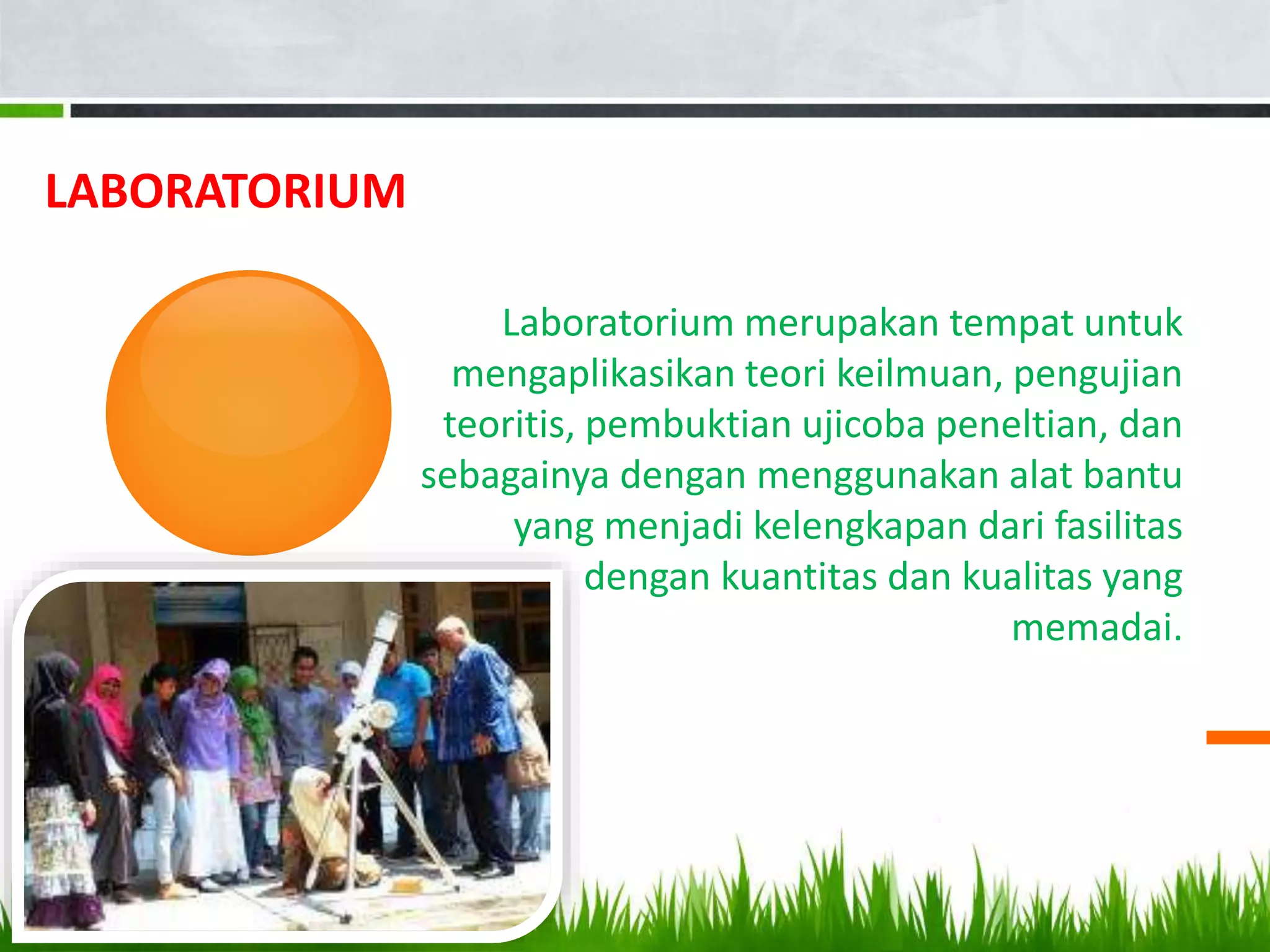 LABORATORIUM

Laboratorium merupakan tempat untuk mengaplikasikan teori keilmuan, pengujian teoritis, pembuktian ujicoba peneltian, dan sebagainya dengan menggunakan alat bantu yang menjadi kelengkapan dari fasilitas dengan kuantitas dan kualitas yang memadai.